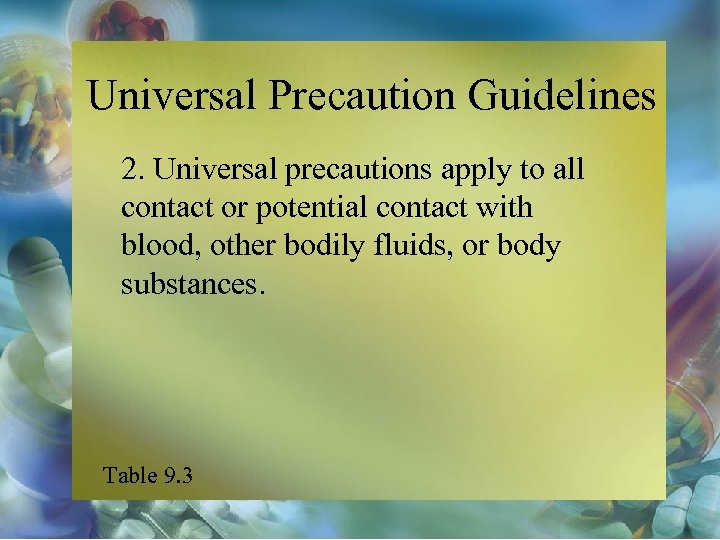 Universal Precaution Guidelines

2. Universal precautions apply to all contact or potential contact with blood, other bodily fluids, or body substances.

Table 9.3